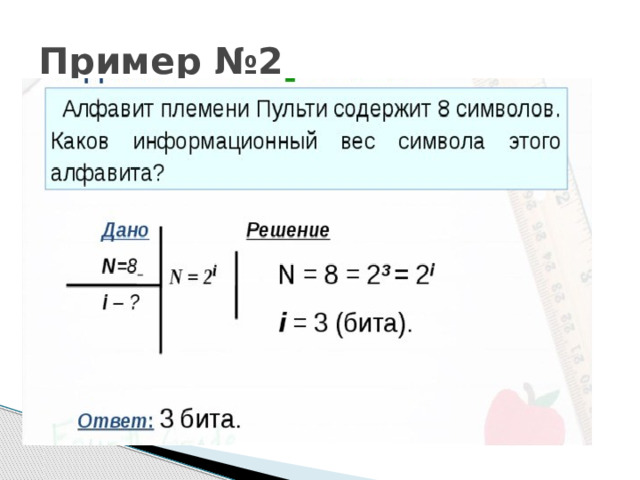 Пример №2

Алфавит племени Пульти содержит 8 символов. Каков информационный вес символа этого алфавита?

Дано

$N=8$

$i$ – ?

$N = 2^i$

Решение

$N = 8 = 2^3 = 2^i$

$i = 3$ (бита).

Ответ: 3 бита.